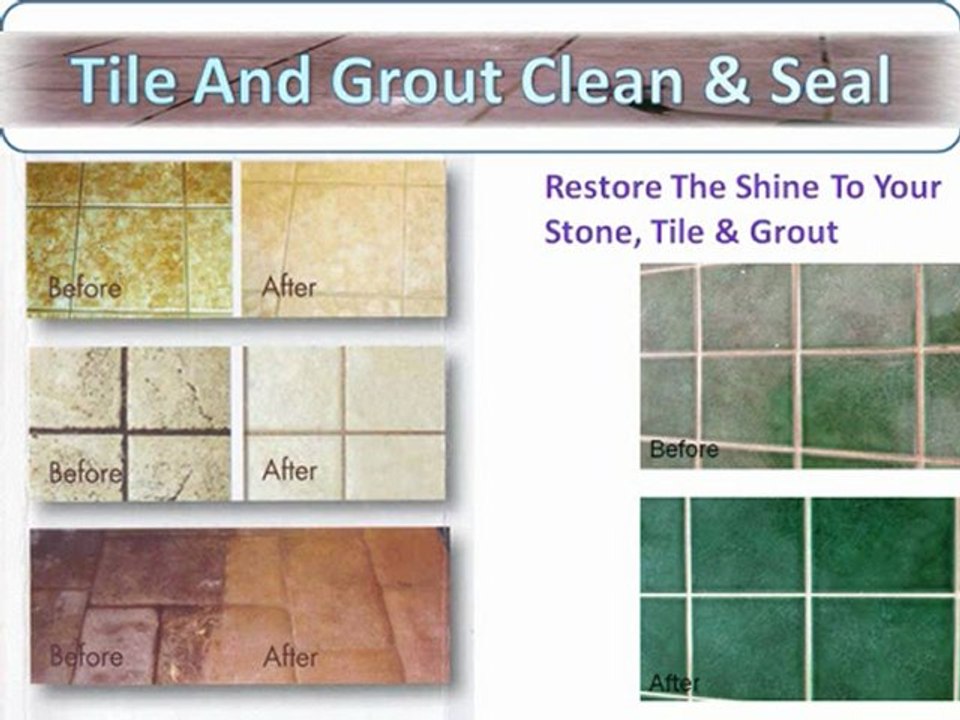 Tile And Grout Clean & Seal

Before

After

Before

After

Before

After

Restore The Shine To Your Stone, Tile & Grout

Before

After